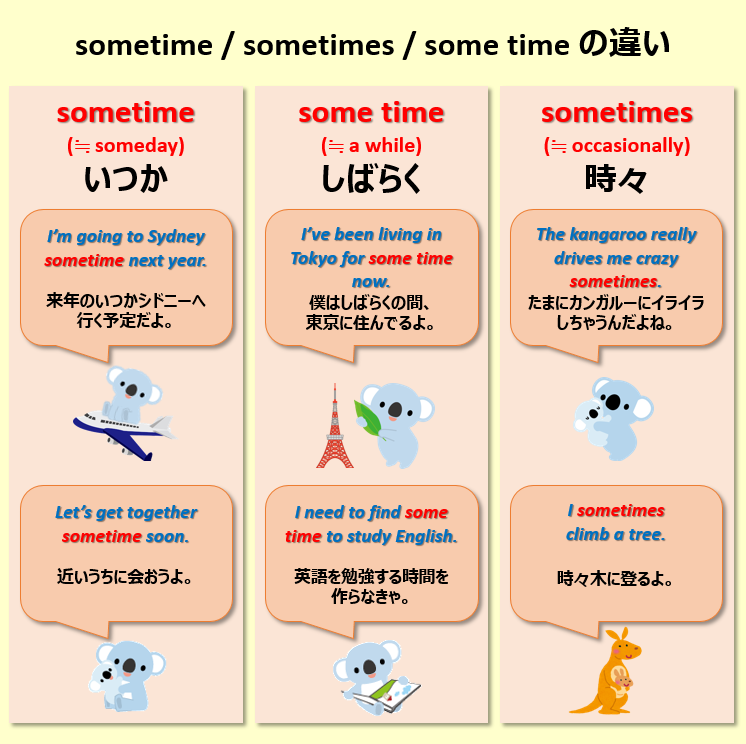 sometime / sometimes / some time の違い

sometime
(≒ someday)
いつか

I'm going to Sydney sometime next year.
来年のいつかシドニーへ行く予定だよ。

Let's get together sometime soon.
近いうちに会おうよ。

some time
(≒ a while)
しばらく

I've been living in Tokyo for some time now.
僕はしばらくの間、東京に住んでるよ。

I need to find some time to study English.
英語を勉強する時間を作らなきゃ。

sometimes
(≒ occasionally)
時々

The kangaroo really drives me crazy sometimes.
たまにカンガルーにイライラしちゃうんだよね。

I sometimes climb a tree.
時々木に登るよ。